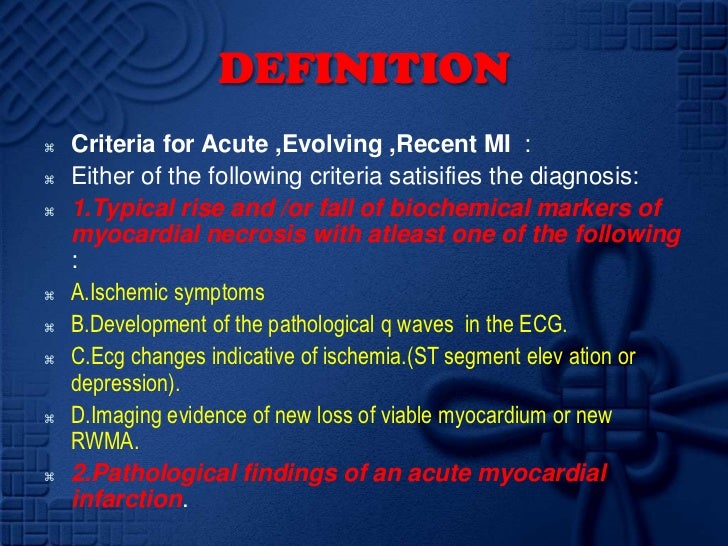 DEFINITION

⌘ Criteria for Acute ,Evolving ,Recent MI :

⌘ Either of the following criteria satisifies the diagnosis:

⌘ 1.Typical rise and /or fall of biochemical markers of myocardial necrosis with atleast one of the following :

⌘ A.Ischemic symptoms

⌘ B.Development of the pathological q waves in the ECG.

⌘ C.Ecg changes indicative of ischemia.(ST segment elev ation or depression).

⌘ D.Imaging evidence of new loss of viable myocardium or new RWMA.

⌘ 2.Pathological findings of an acute myocardial infarction.